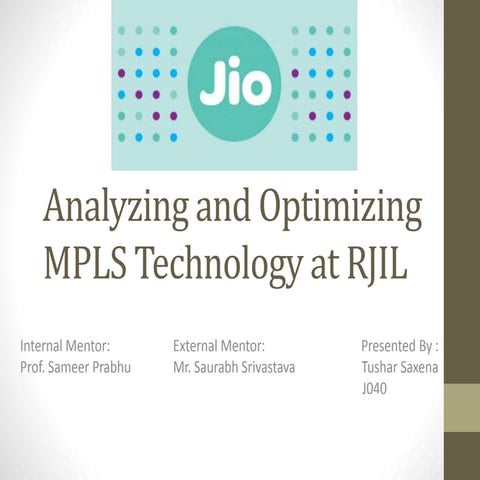 Jio

Analyzing and Optimizing MPLS Technology at RJIL

Internal Mentor:
Prof. Sameer Prabhu

External Mentor:
Mr. Saurabh Srivastava

Presented By :
Tushar Saxena
J040